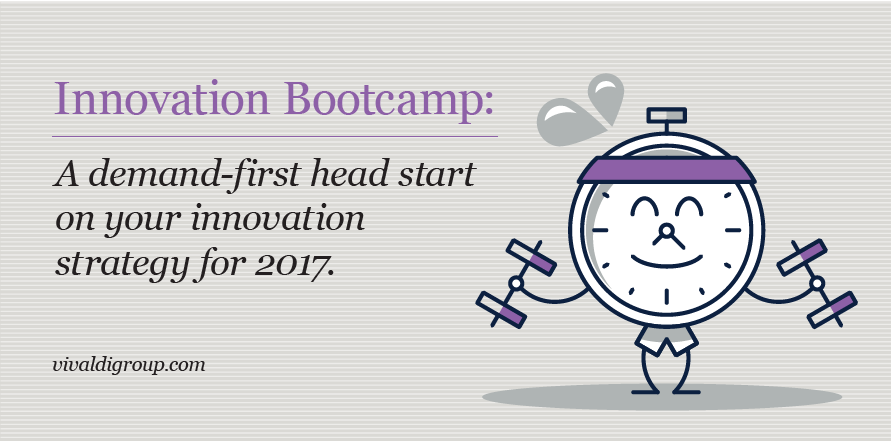 Innovation Bootcamp:

A demand-first head start on your innovation strategy for 2017.

vivaldigroup.com